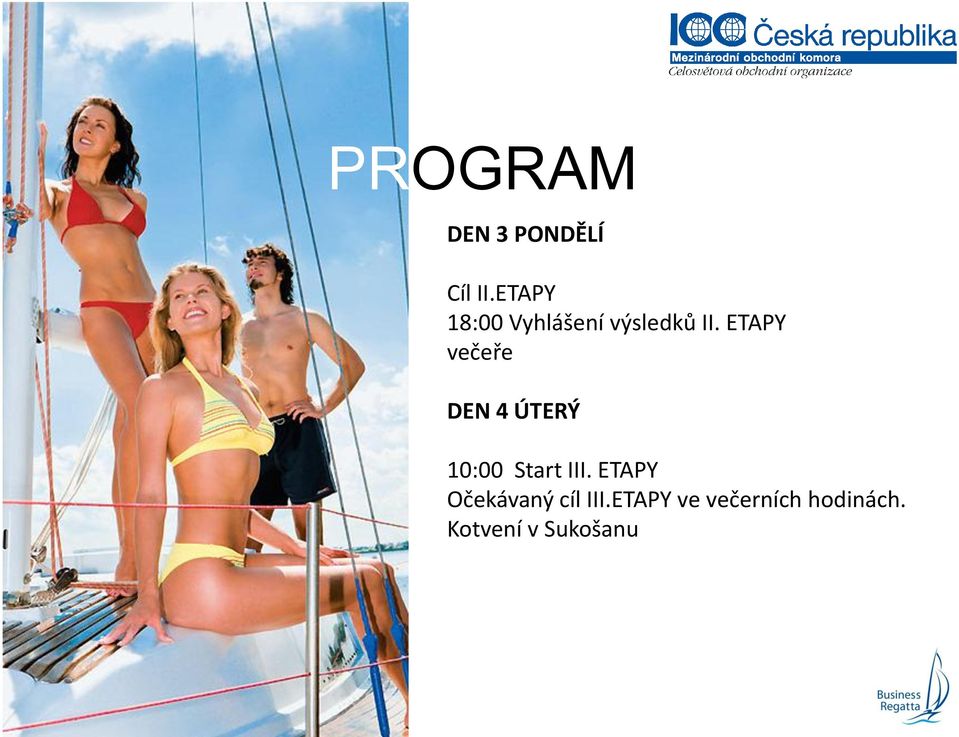 ICC Česká republika
Mezinárodní obchodní komora
Celosvětová obchodní organizace

PROGRAM

DEN 3 PONDĚLÍ

Cíl II.ETAPY
18:00 Vyhlášení výsledků II. ETAPY
večeře

DEN 4 ÚTERÝ

10:00 Start III. ETAPY
Očekávaný cíl III.ETAPY ve večerních hodinách.
Kotvení v Sukošanu

Business Regatta